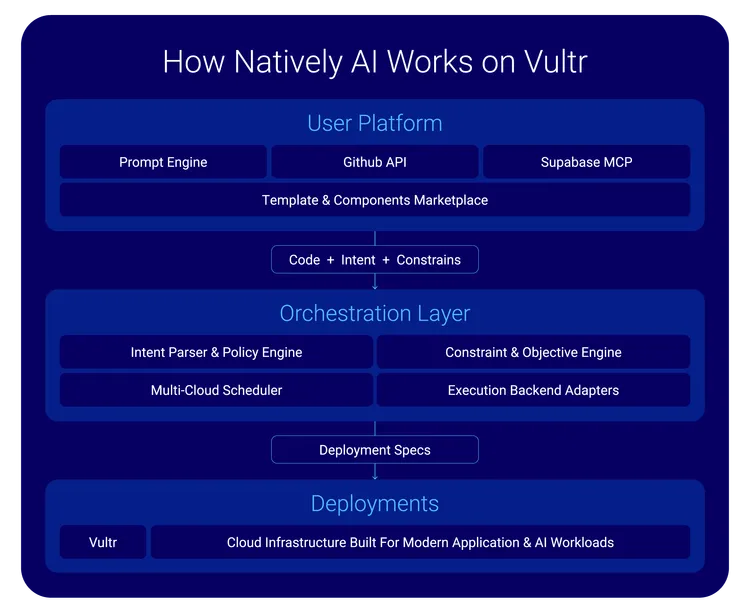 How Natively AI Works on Vultr

User Platform

Prompt Engine

Github API

Supabase MCP

Template & Components Marketplace

Code + Intent + Constrains

Orchestration Layer

Intent Parser & Policy Engine

Constraint & Objective Engine

Multi-Cloud Scheduler

Execution Backend Adapters

Deployment Specs

Deployments

Vultr

Cloud Infrastructure Built For Modern Application & AI Workloads